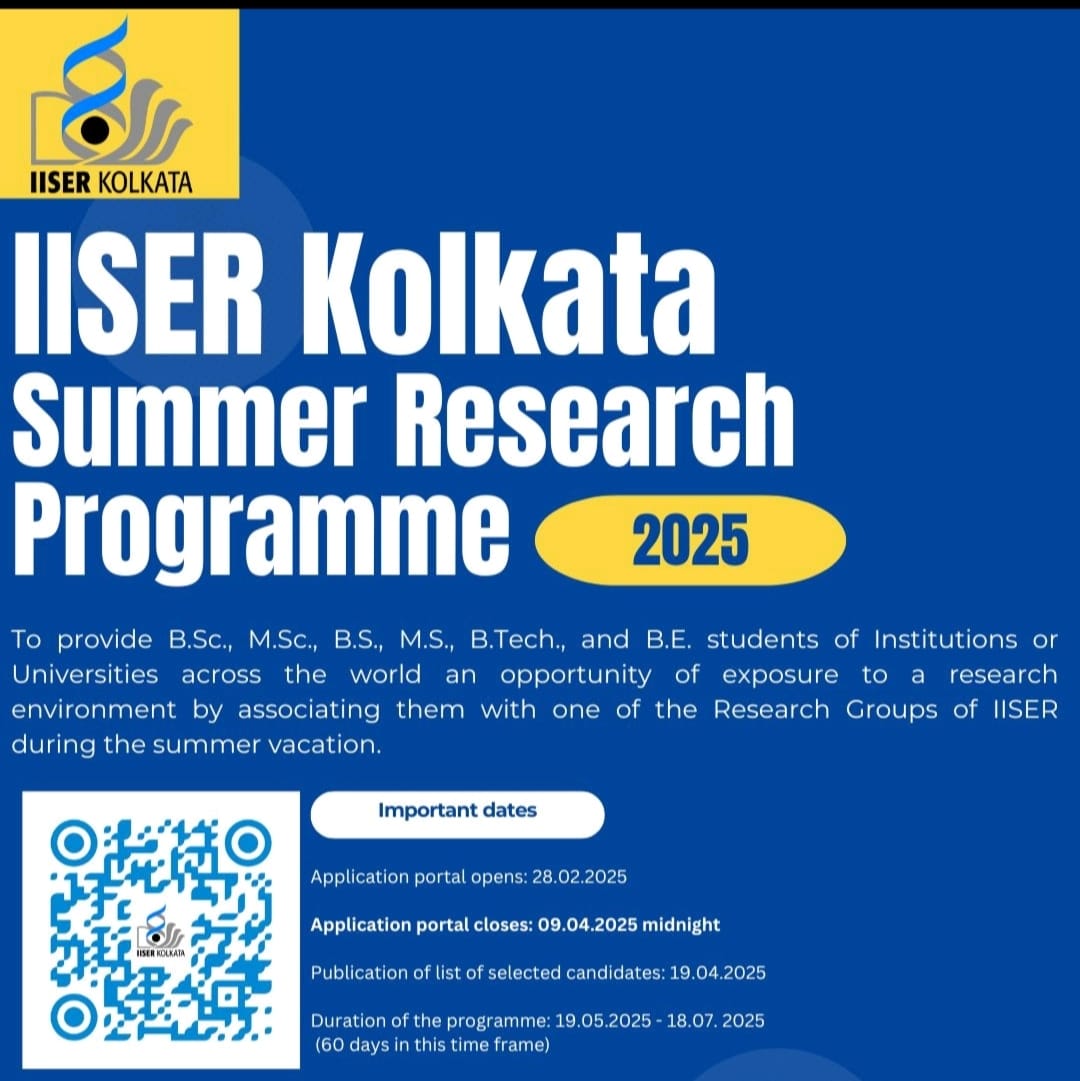 IISER KOLKATA

IISER Kolkata Summer Research Programme 2025

To provide B.Sc., M.Sc., B.S., M.S., B.Tech., and B.E. students of Institutions or Universities across the world an opportunity of exposure to a research environment by associating them with one of the Research Groups of IISER during the summer vacation.

IISER KOLKATA

Important dates

Application portal opens: 28.02.2025

Application portal closes: 09.04.2025 midnight

Publication of list of selected candidates: 19.04.2025

Duration of the programme: 19.05.2025 - 18.07. 2025 (60 days in this time frame)